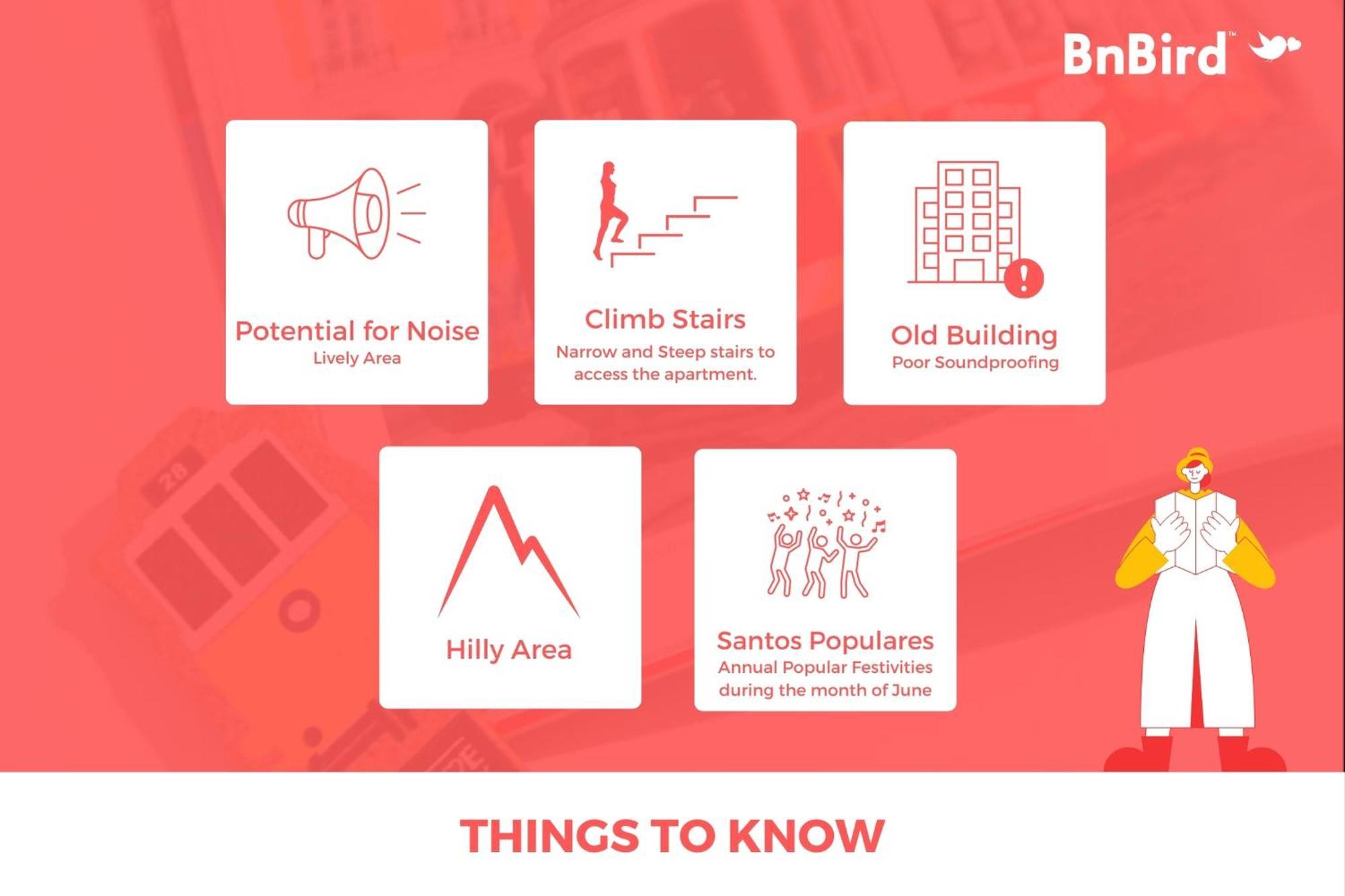 BnBird™

Potential for Noise
Lively Area

Climb Stairs
Narrow and Steep stairs to access the apartment.

Old Building
Poor Soundproofing

Hilly Area

Santos Populares
Annual Popular Festivities during the month of June

THINGS TO KNOW